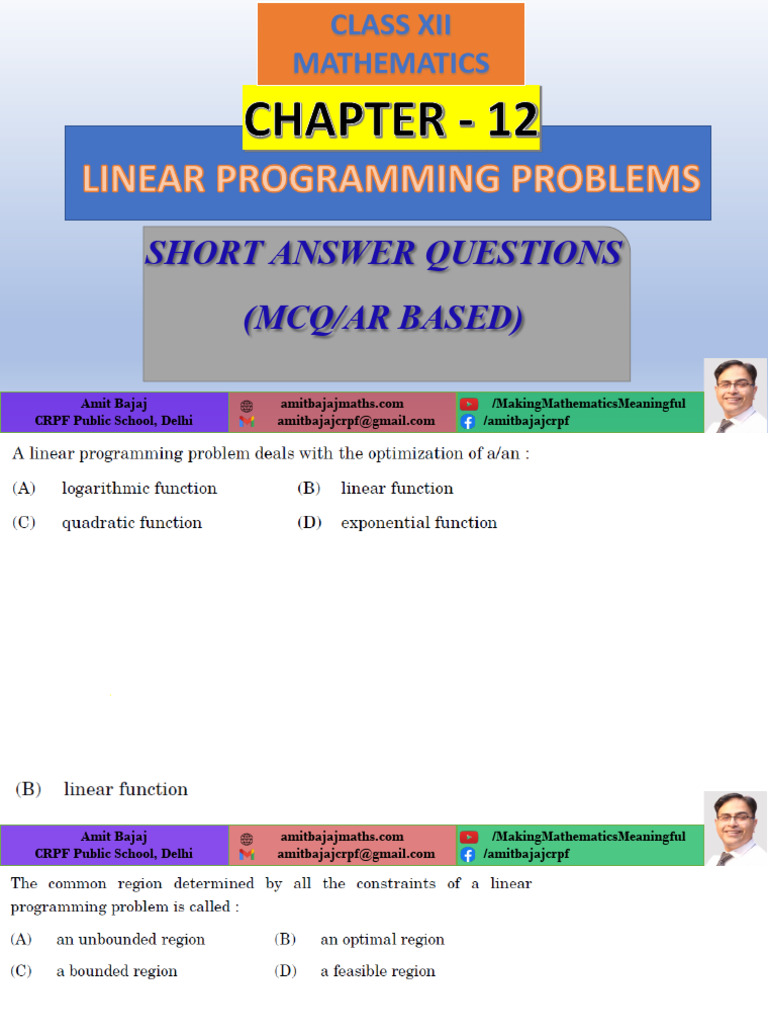 CLASS XII
MATHEMATICS

CHAPTER - 12

LINEAR PROGRAMMING PROBLEMS

SHORT ANSWER QUESTIONS
(MCQ/AR BASED)

Amit Bajaj
CRPF Public School, Delhi

amitbajajmaths.com
amitbajajcrpf@gmail.com

/MakingMathematicsMeaningful
/amitbajajcrpf

A linear programming problem deals with the optimization of a/an :

(A) logarithmic function (B) linear function

(C) quadratic function (D) exponential function

(B) linear function

Amit Bajaj
CRPF Public School, Delhi

amitbajajmaths.com
amitbajajcrpf@gmail.com

/MakingMathematicsMeaningful
/amitbajajcrpf

The common region determined by all the constraints of a linear programming problem is called :

(A) an unbounded region (B) an optimal region

(C) a bounded region (D) a feasible region